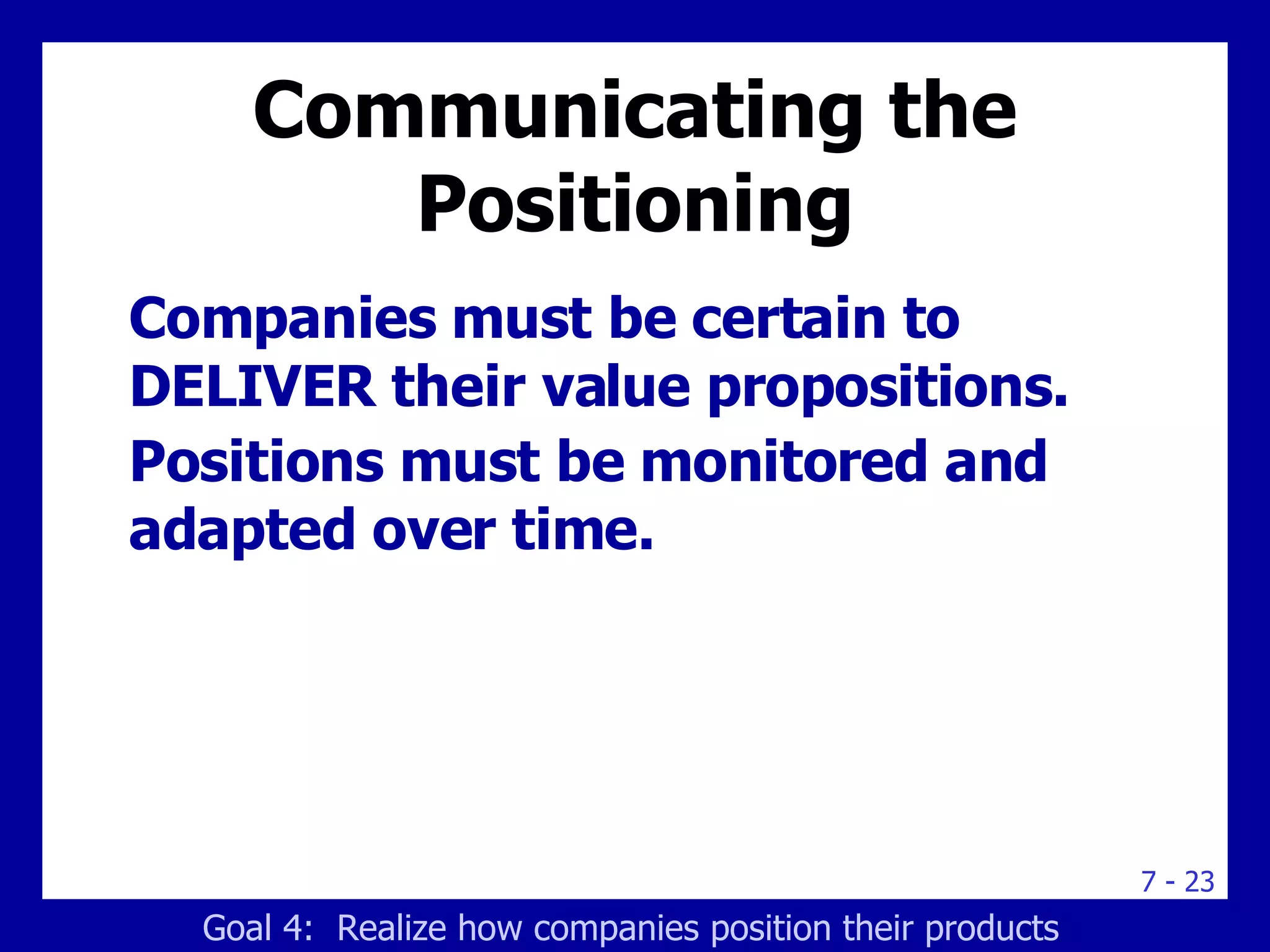 Communicating the Positioning

Companies must be certain to DELIVER their value propositions.

Positions must be monitored and adapted over time.

7 - 23

Goal 4: Realize how companies position their products